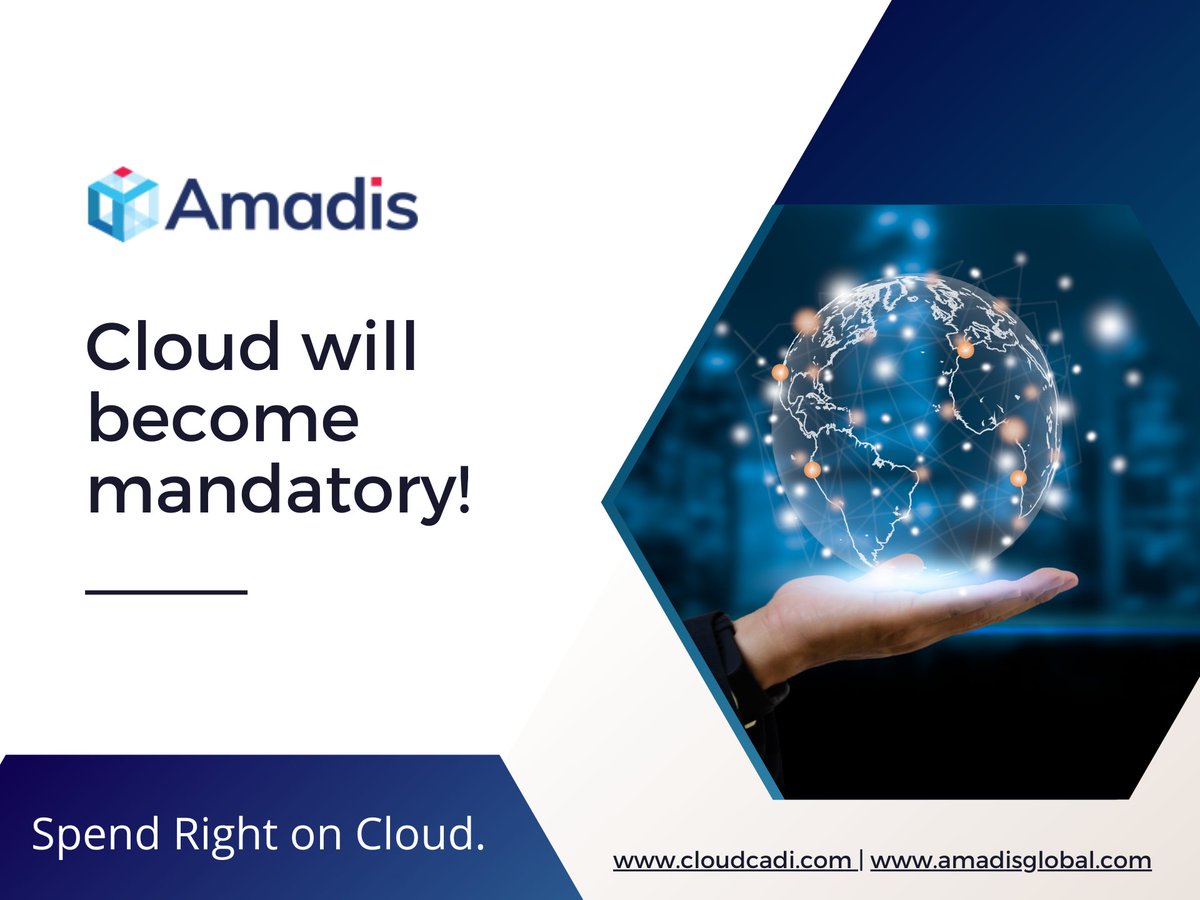 Amadis

Cloud will become mandatory!

Spend Right on Cloud.

www.cloudcadi.com | www.amadisglobal.com